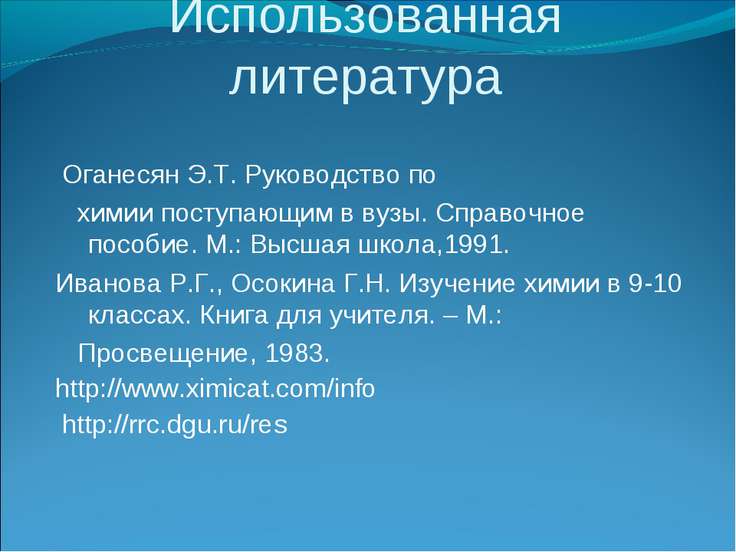 Использованная литература

Оганесян Э.Т. Руководство по химии поступающим в вузы. Справочное пособие. М.: Высшая школа,1991.

Иванова Р.Г., Осокина Г.Н. Изучение химии в 9-10 классах. Книга для учителя. – М.: Просвещение, 1983.

http://www.ximicat.com/info

http://rrc.dgu.ru/res